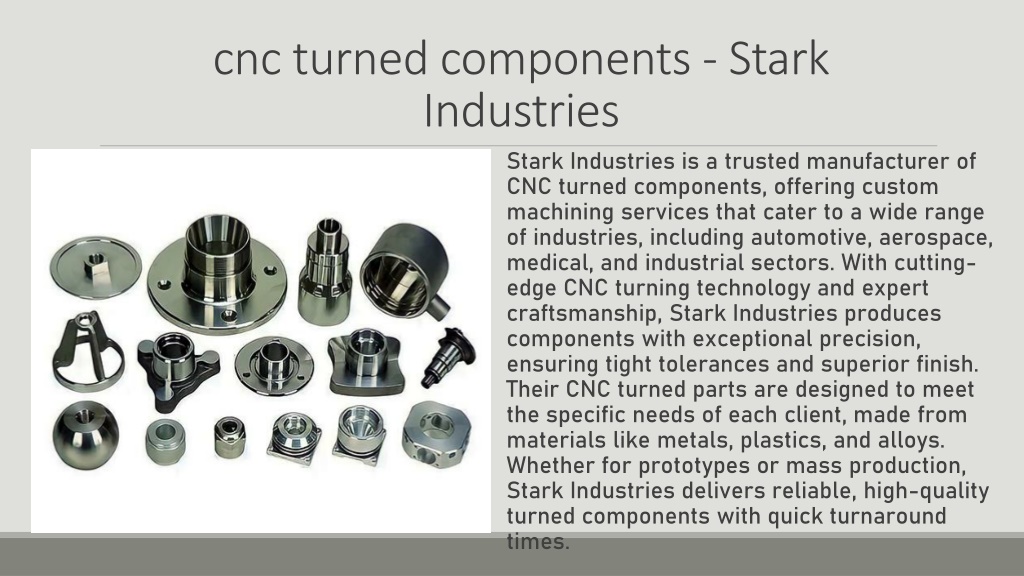 cnc turned components - Stark Industries

Stark Industries is a trusted manufacturer of CNC turned components, offering custom machining services that cater to a wide range of industries, including automotive, aerospace, medical, and industrial sectors. With cutting-edge CNC turning technology and expert craftsmanship, Stark Industries produces components with exceptional precision, ensuring tight tolerances and superior finish. Their CNC turned parts are designed to meet the specific needs of each client, made from materials like metals, plastics, and alloys. Whether for prototypes or mass production, Stark Industries delivers reliable, high-quality turned components with quick turnaround times.